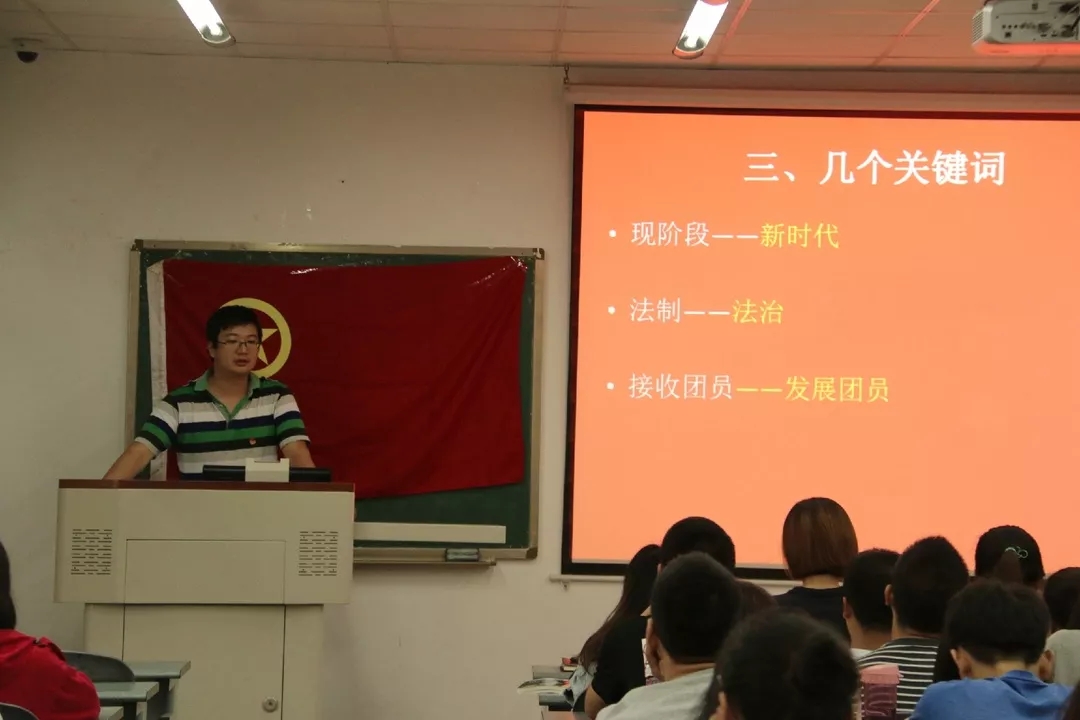 三、几个关键词

• 现阶段——新时代

• 法制——法治

• 接收团员——发展团员